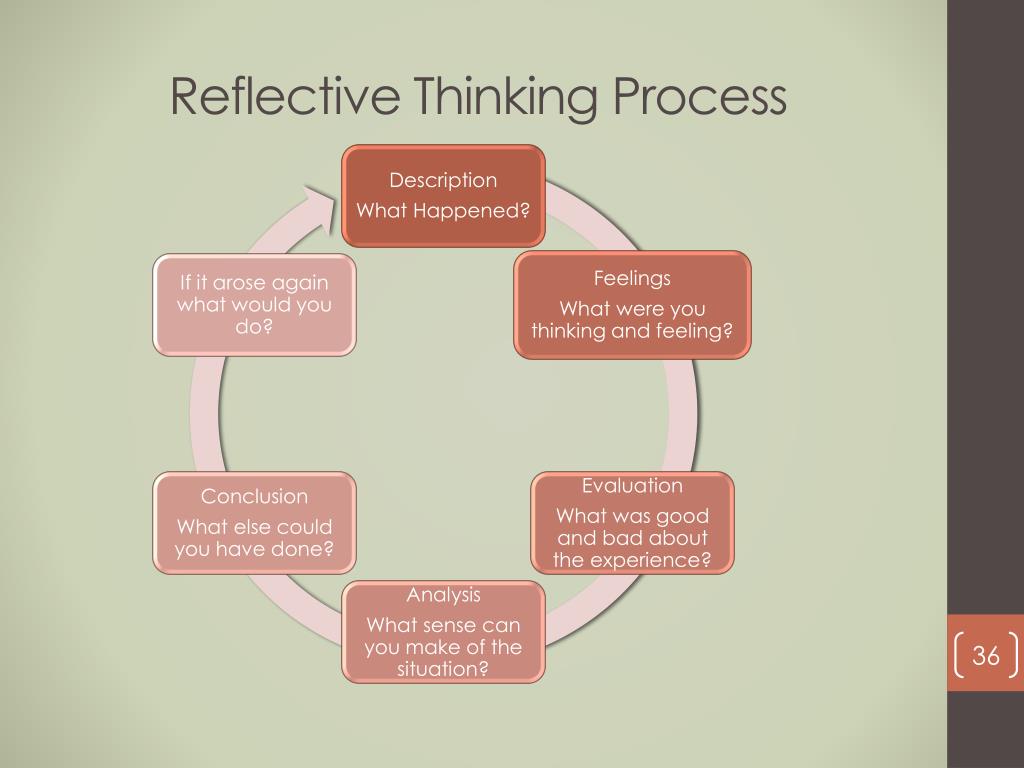 Reflective Thinking Process

Description
What Happened?

Feelings
What were you thinking and feeling?

Evaluation
What was good and bad about the experience?

Analysis
What sense can you make of the situation?

Conclusion
What else could you have done?

If it arose again what would you do?

36